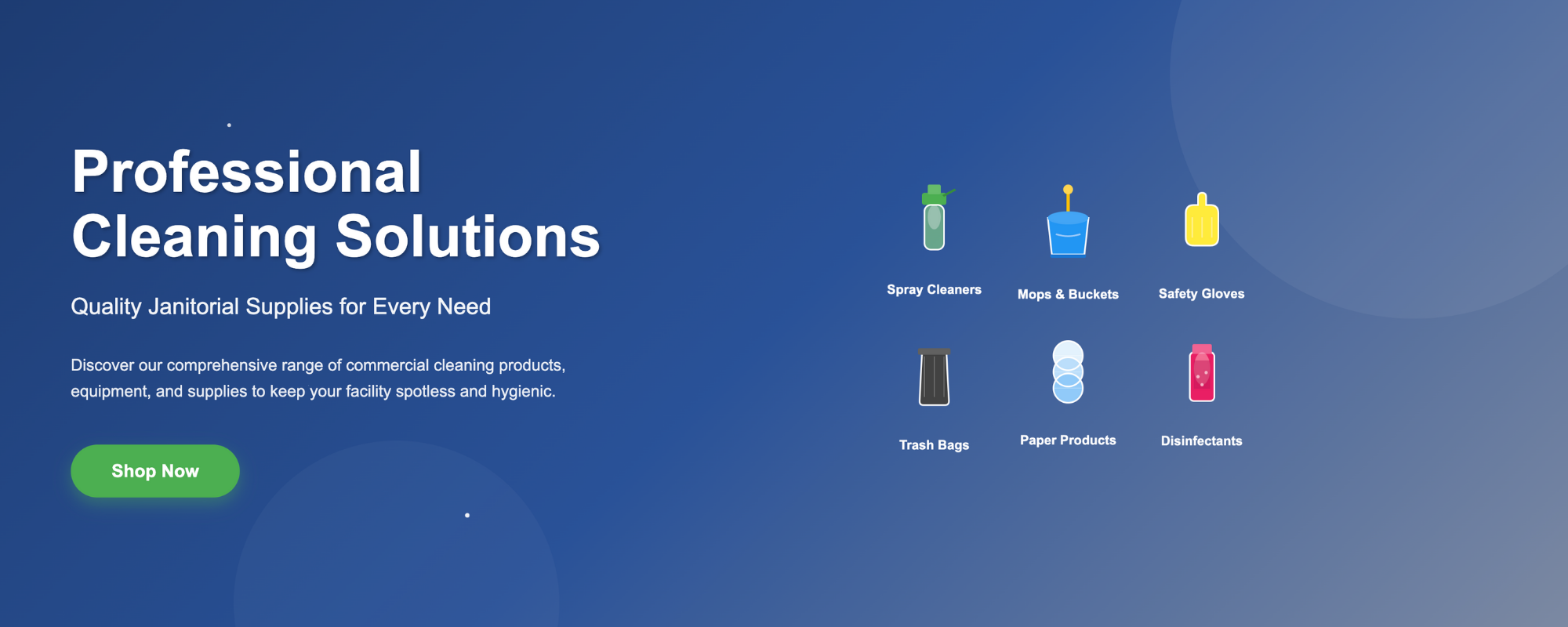 Professional Cleaning Solutions

Quality Janitorial Supplies for Every Need

Discover our comprehensive range of commercial cleaning products, equipment, and supplies to keep your facility spotless and hygienic.

Shop Now

Spray Cleaners
Mops & Buckets
Safety Gloves
Trash Bags
Paper Products
Disinfectants